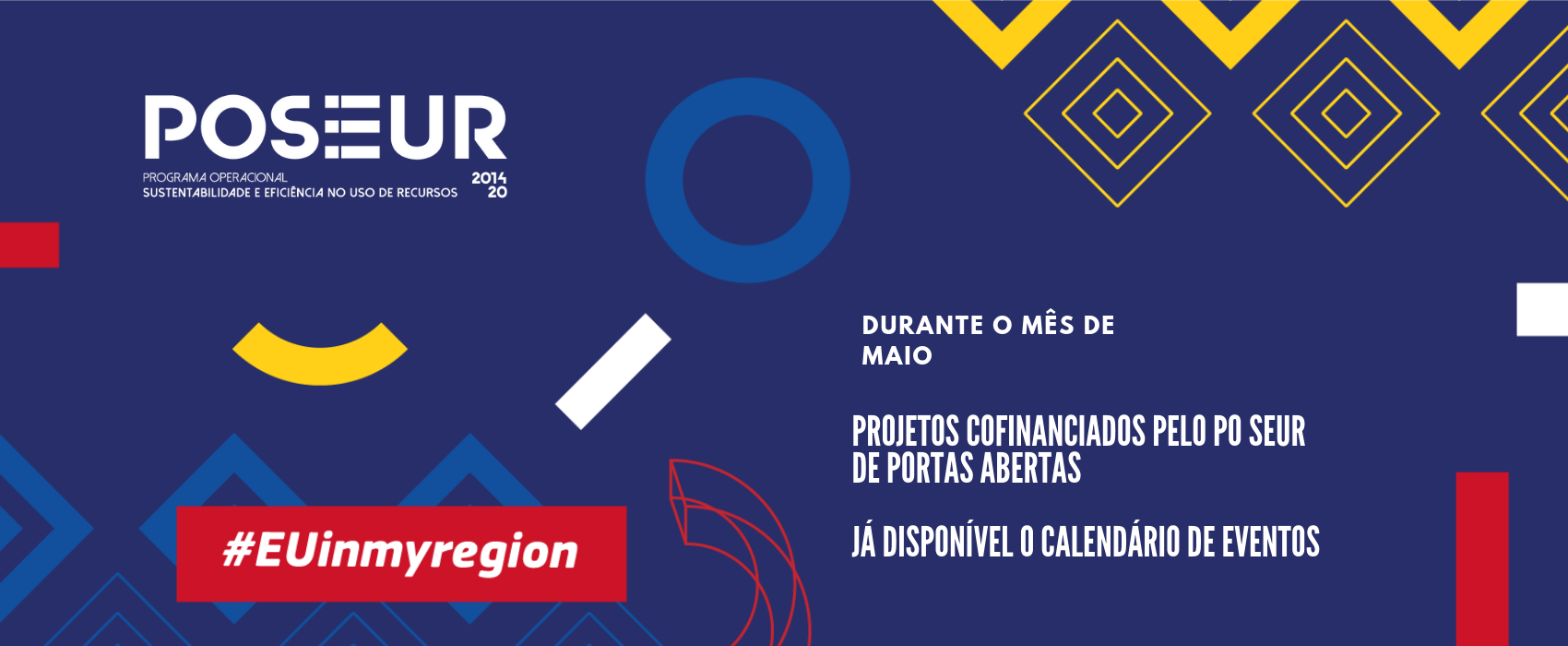 POSEUR
PROGRAMA OPERACIONAL
SUSTENTABILIDADE E EFICIÊNCIA NO USO DE RECURSOS
2014
20

DURANTE O MÊS DE MAIO

PROJETOS COFINANCIADOS PELO PO SEUR DE PORTAS ABERTAS

JÁ DISPONÍVEL O CALENDÁRIO DE EVENTOS

#EUinmyregion